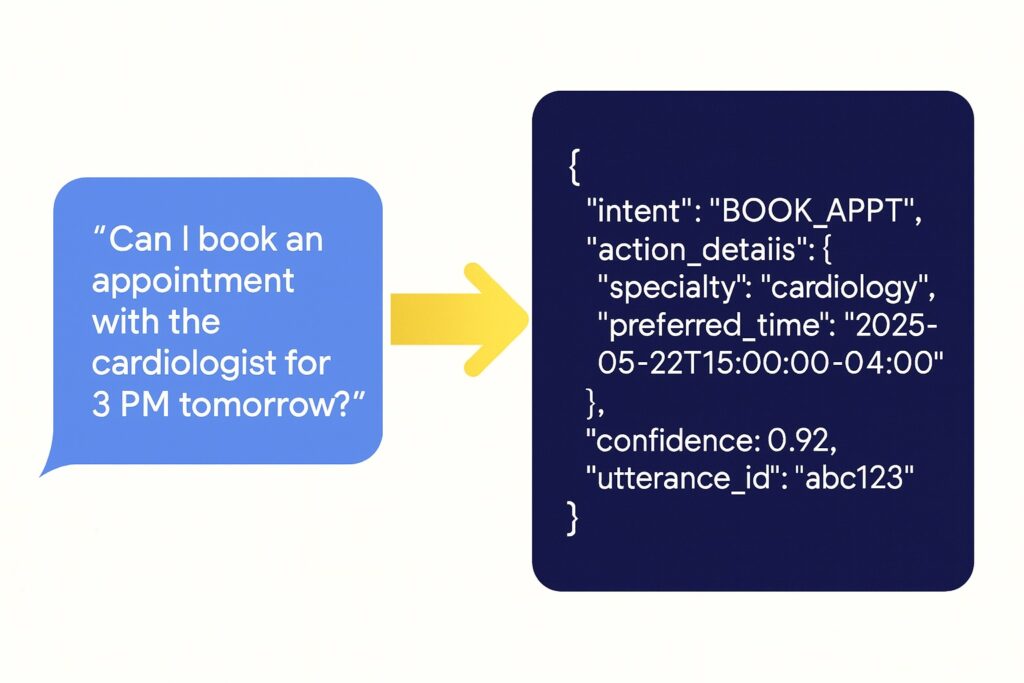 “Can I book an appointment with the cardiologist for 3 PM tomorrow?”

{
"intent": "BOOK_APPT",
"action_detaiis": {
"specialty": "cardiology",
"preferred_time": "2025-05-22T15:00:00-04:00"
},
"confidence: 0.92,
"utterance_id": "abc123"
}